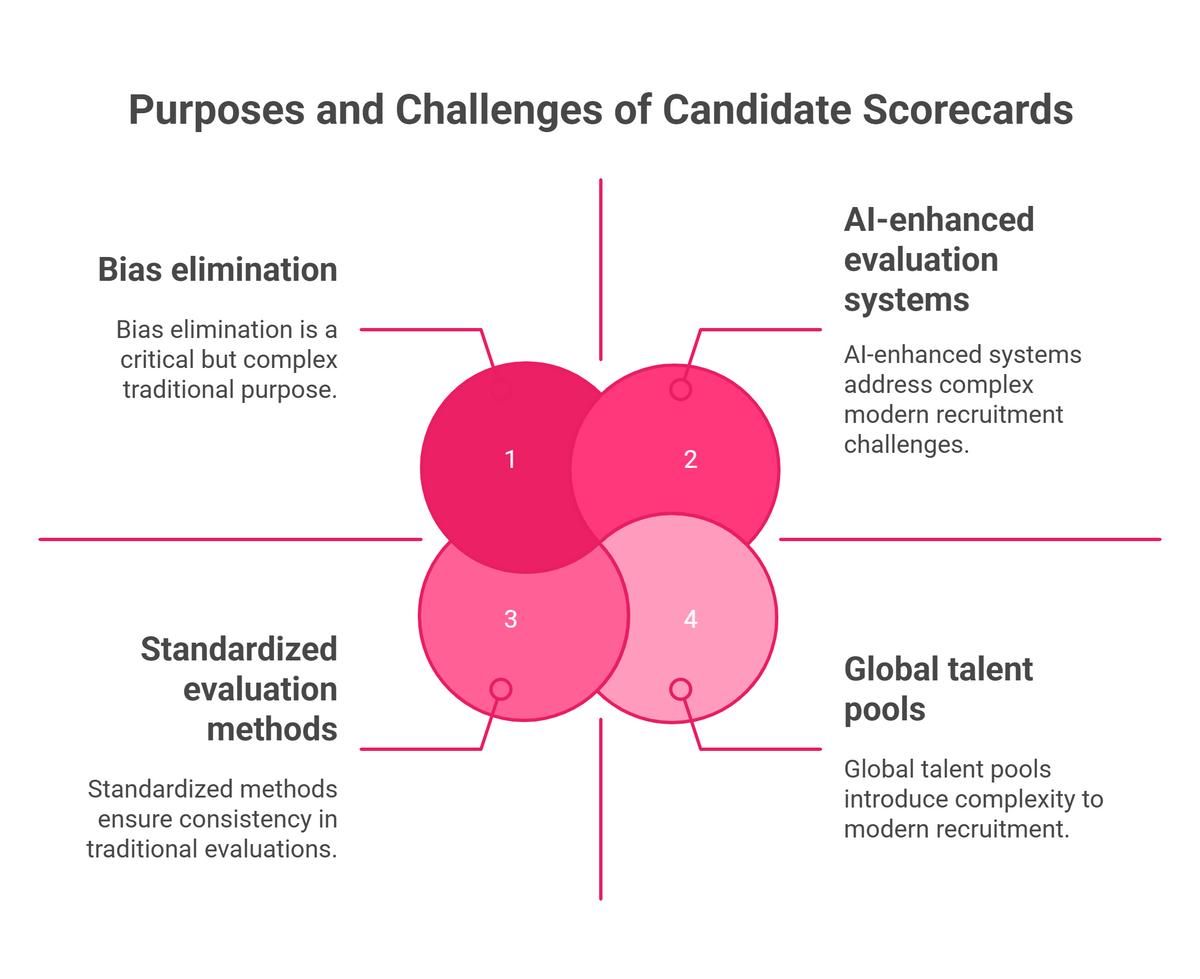 Purposes and Challenges of Candidate Scorecards

Bias elimination

Bias elimination is a critical but complex traditional purpose.

AI-enhanced evaluation systems

AI-enhanced systems address complex modern recruitment challenges.

1

2

3

4

Standardized evaluation methods

Standardized methods ensure consistency in traditional evaluations.

Global talent pools

Global talent pools introduce complexity to modern recruitment.